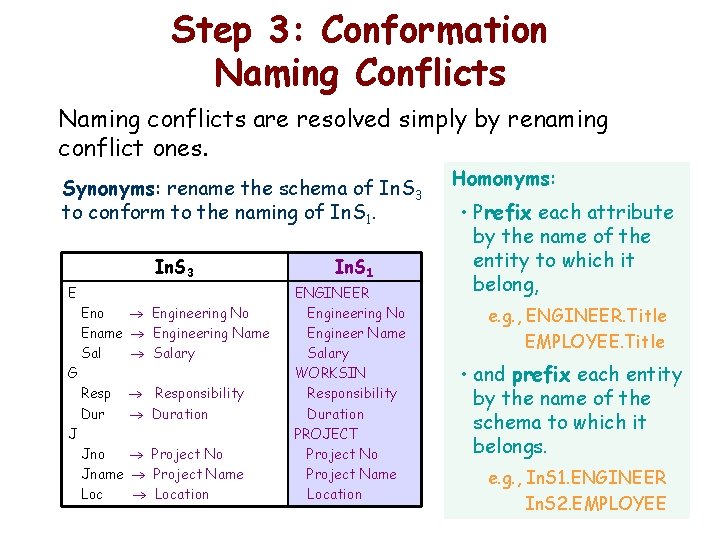 Step 3: Conformation
Naming Conflicts

Naming conflicts are resolved simply by renaming conflict ones.

Synonyms: rename the schema of $InS_3$ to conform to the naming of $InS_1$.

| $InS_3$ | $InS_1$ |
|---|---|
| E | ENGINEER |
| Eno → Engineering No | Engineering No |
| Ename → Engineering Name | Engineer Name |
| Sal → Salary | Salary |
| G | WORKSIN |
| Resp → Responsibility | Responsibility |
| Dur → Duration | Duration |
| J | PROJECT |
| Jno → Project No | Project No |
| Jname → Project Name | Project Name |
| Loc → Location | Location |

Homonyms:
• Prefix each attribute by the name of the entity to which it belong,
e.g., ENGINEER.Title
EMPLOYEE.Title
• and prefix each entity by the name of the schema to which it belongs.
e.g., InS1.ENGINEER
InS2.EMPLOYEE